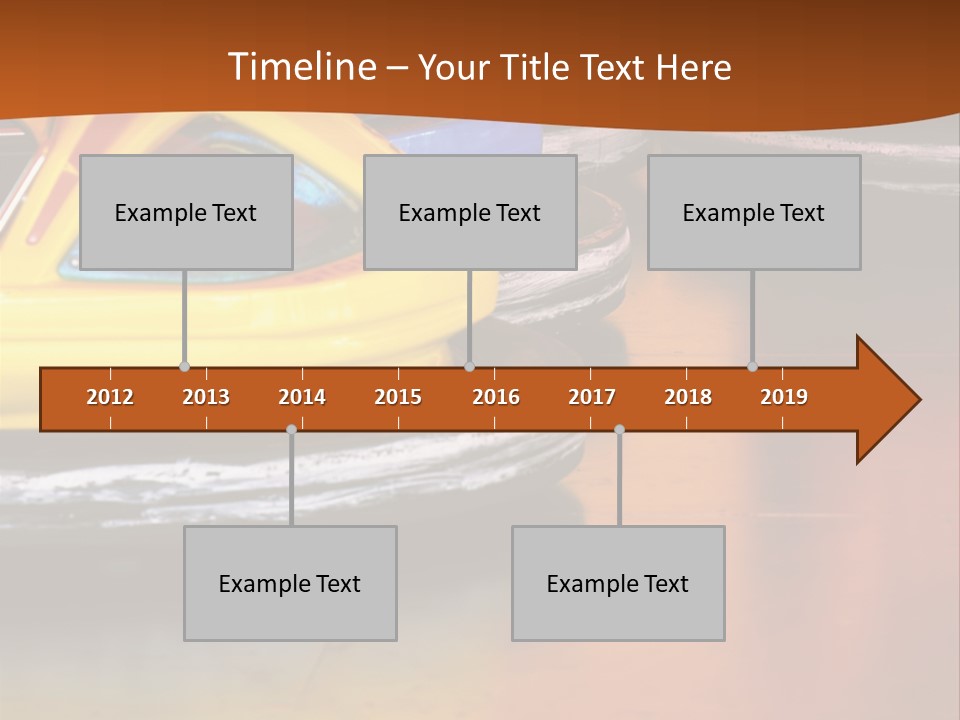 Timeline – Your Title Text Here

Example Text

Example Text

Example Text

2012 2013 2014 2015 2016 2017 2018 2019

Example Text

Example Text